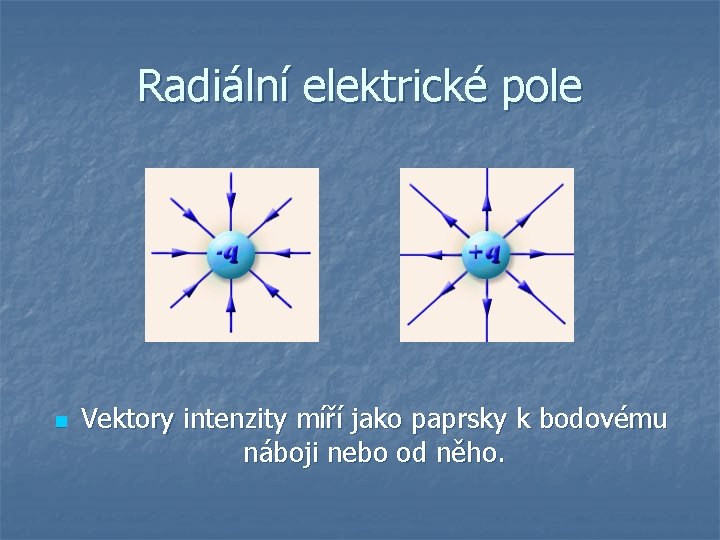 Radiální elektrické pole

-q

+q

Vektory intenzity míří jako paprsky k bodovému náboji nebo od něho.